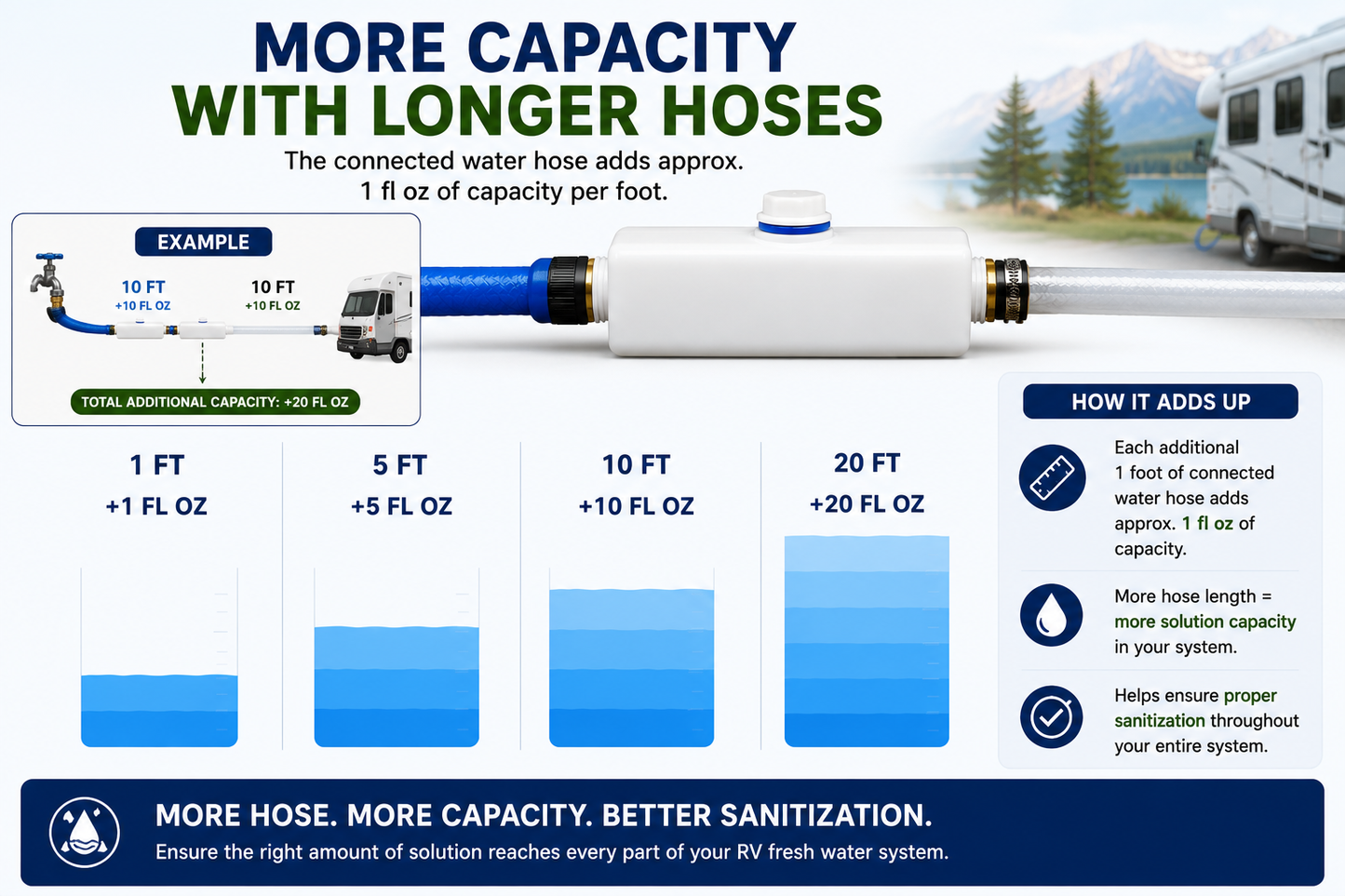 MORE CAPACITY
WITH LONGER HOSES

The connected water hose adds approx. 1 fl oz of capacity per foot.

EXAMPLE

10 FT
+10 FL OZ

10 FT
+10 FL OZ

TOTAL ADDITIONAL CAPACITY: +20 FL OZ

1 FT
+1 FL OZ

5 FT
+5 FL OZ

10 FT
+10 FL OZ

20 FT
+20 FL OZ

HOW IT ADDS UP

Each additional 1 foot of connected water hose adds approx. 1 fl oz of capacity.

More hose length = more solution capacity in your system.

Helps ensure proper sanitization throughout your entire system.

MORE HOSE. MORE CAPACITY. BETTER SANITIZATION.

Ensure the right amount of solution reaches every part of your RV fresh water system.